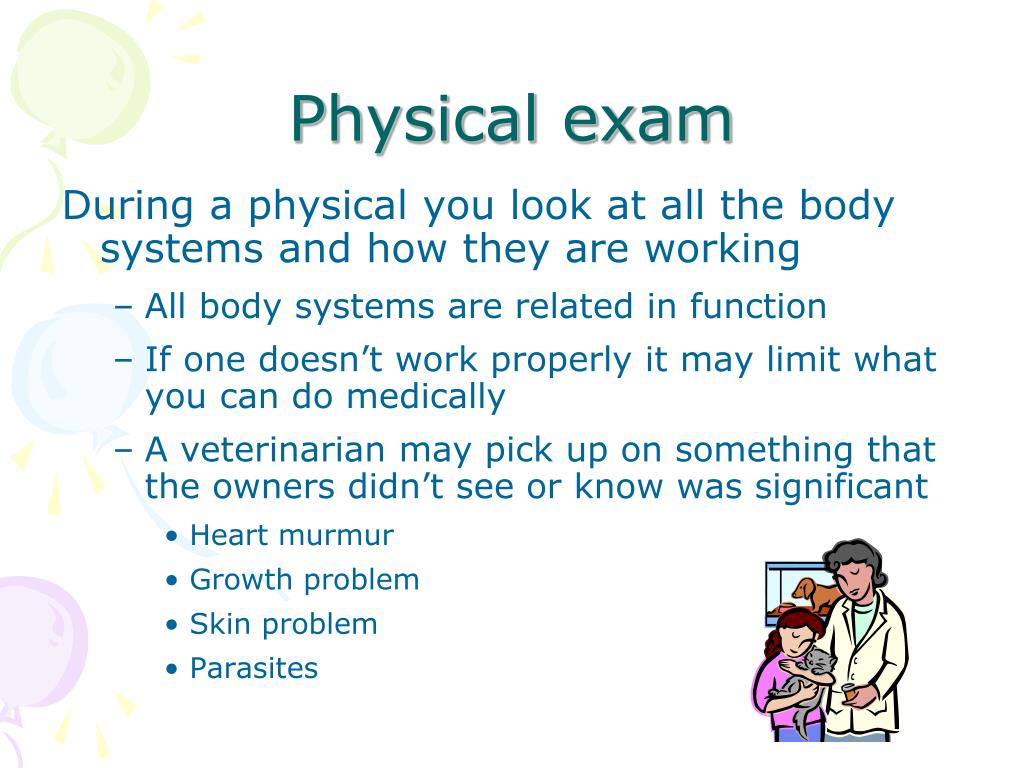 Physical exam

During a physical you look at all the body systems and how they are working

– All body systems are related in function
– If one doesn’t work properly it may limit what you can do medically
– A veterinarian may pick up on something that the owners didn’t see or know was significant
• Heart murmur
• Growth problem
• Skin problem
• Parasites